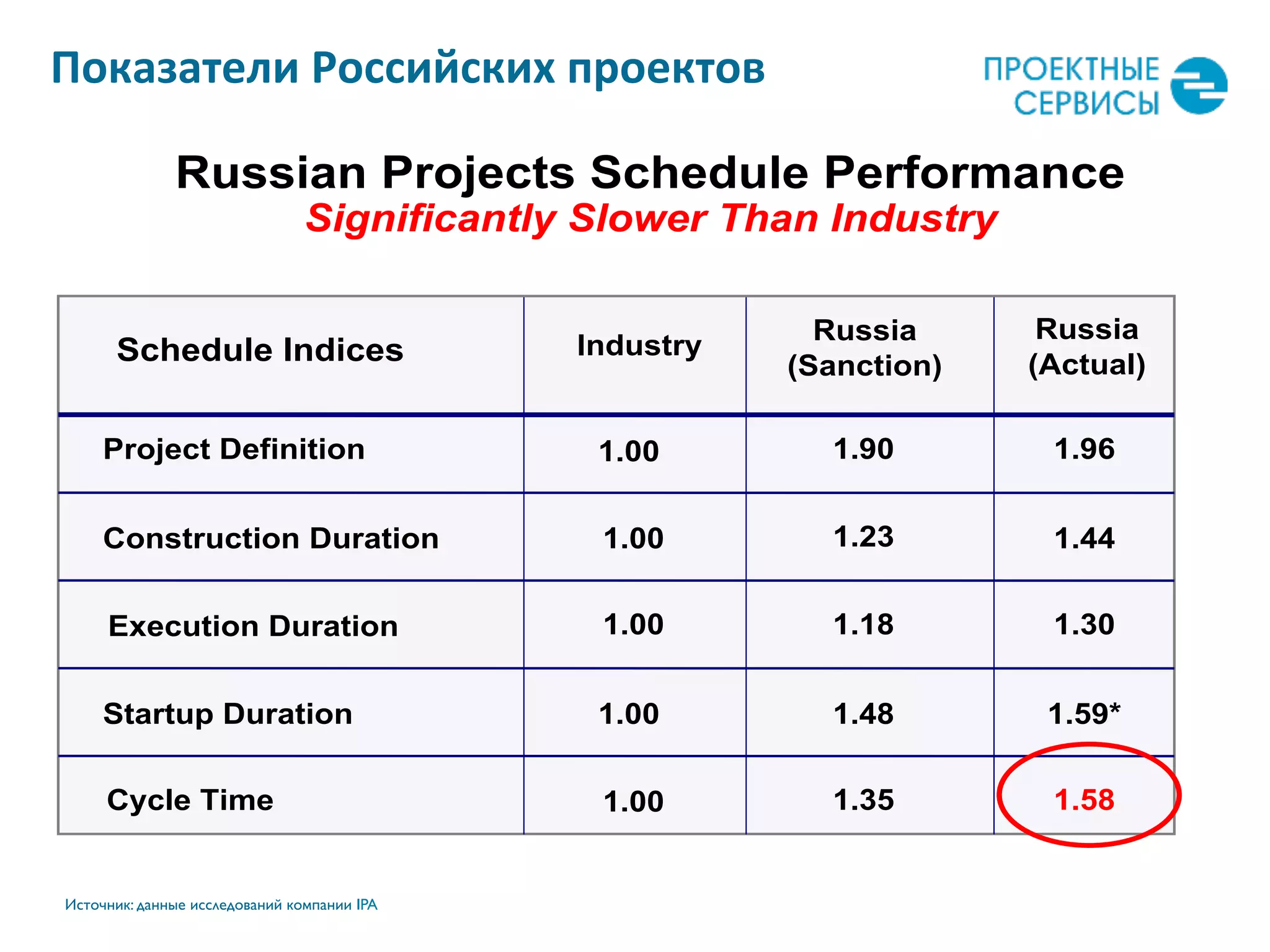 Показатели Российских проектов

ПРОЕКТНЫЕ СЕРВИСЫ

Russian Projects Schedule Performance
Significantly Slower Than Industry

| Schedule Indices | Industry | Russia (Sanction) | Russia (Actual) |
|---|---|---|---|
| Project Definition | 1.00 | 1.90 | 1.96 |
| Construction Duration | 1.00 | 1.23 | 1.44 |
| Execution Duration | 1.00 | 1.18 | 1.30 |
| Startup Duration | 1.00 | 1.48 | 1.59* |
| Cycle Time | 1.00 | 1.35 | 1.58 |

Источник: данные исследований компании IPA